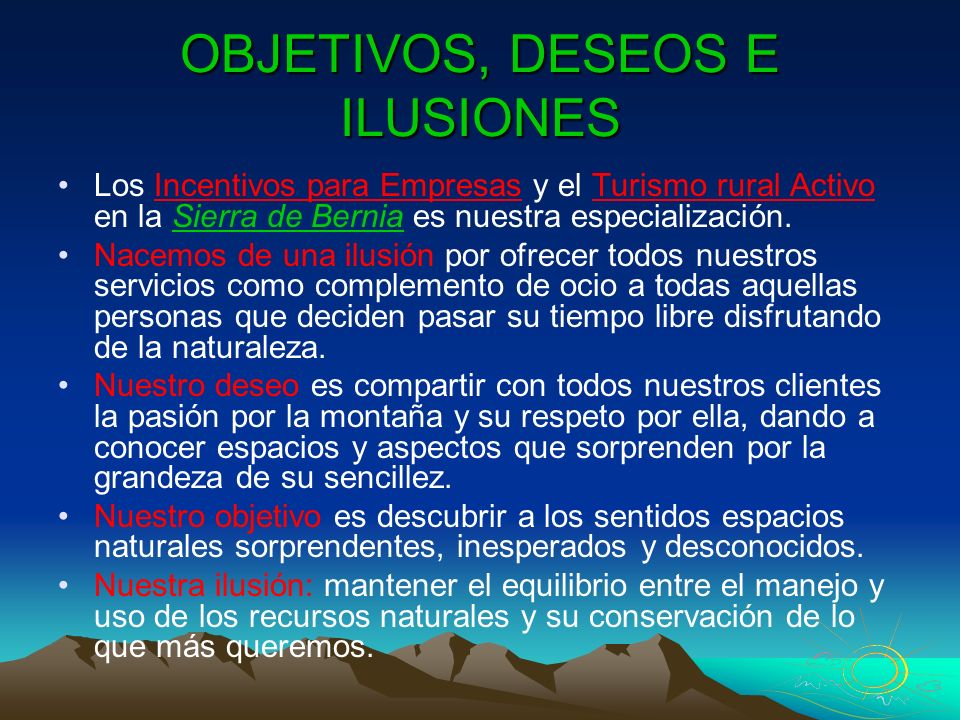 OBJETIVOS, DESEOS E ILUSIONES

• Los Incentivos para Empresas y el Turismo rural Activo en la Sierra de Bernia es nuestra especialización.

• Nacemos de una ilusión por ofrecer todos nuestros servicios como complemento de ocio a todas aquellas personas que deciden pasar su tiempo libre disfrutando de la naturaleza.

• Nuestro deseo es compartir con todos nuestros clientes la pasión por la montaña y su respeto por ella, dando a conocer espacios y aspectos que sorprenden por la grandeza de su sencillez.

• Nuestro objetivo es descubrir a los sentidos espacios naturales sorprendentes, inesperados y desconocidos.

• Nuestra ilusión: mantener el equilibrio entre el manejo y uso de los recursos naturales y su conservación de lo que más queremos.